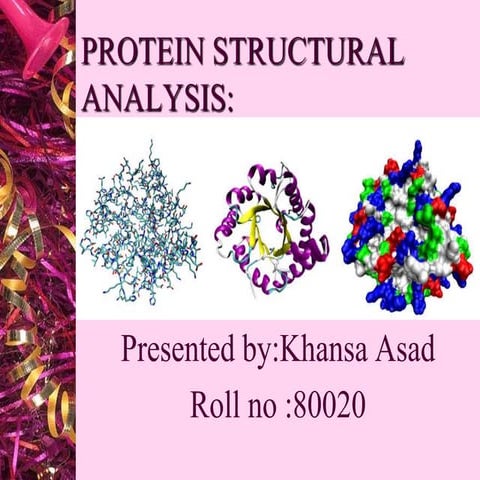 PROTEIN STRUCTURAL ANALYSIS:

Presented by:Khansa Asad

Roll no :80020